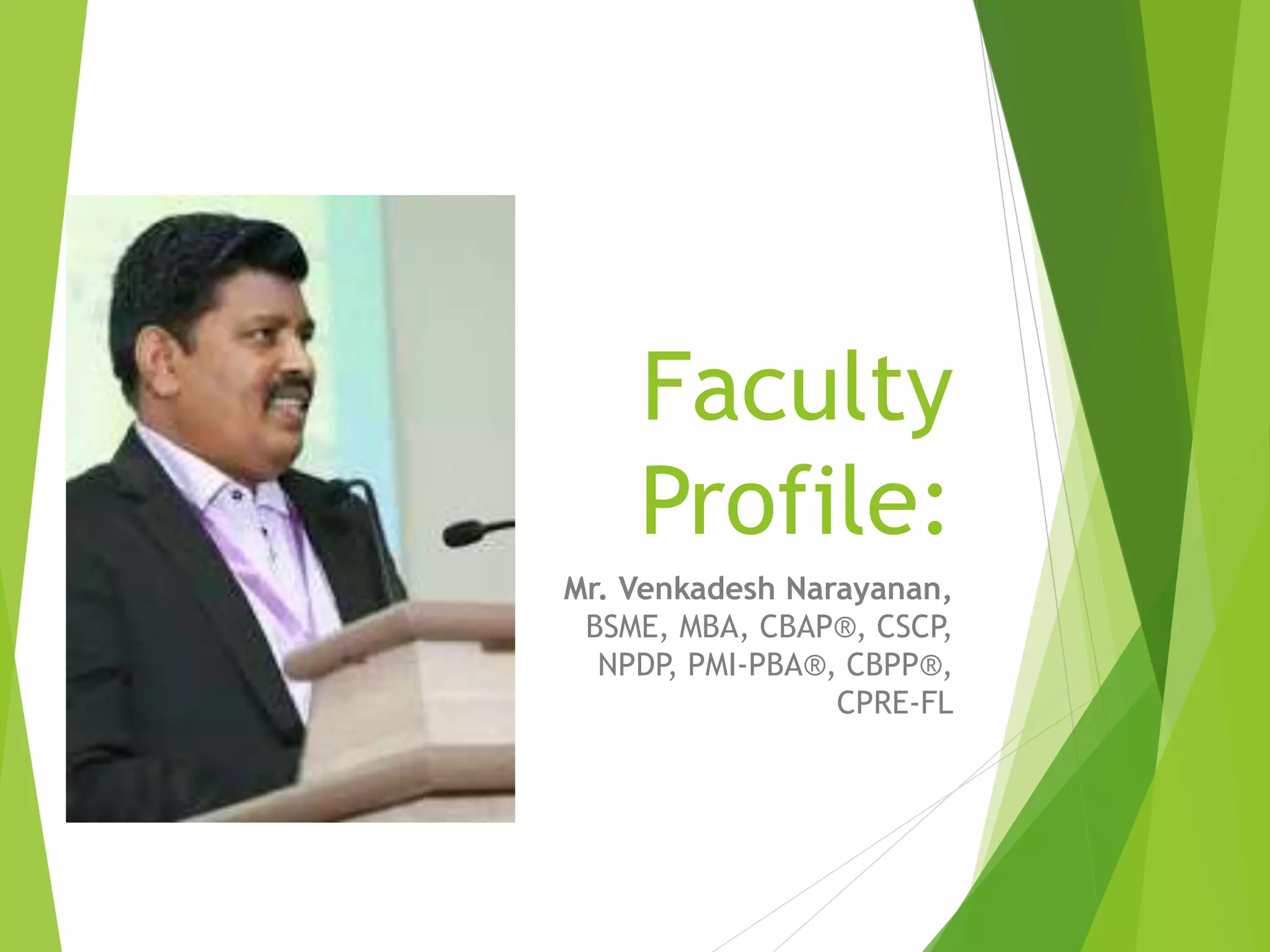 Faculty Profile:

Mr. Venkadesh Narayanan, BSME, MBA, CBAP®, CSCP, NPDP, PMI-PBA®, CBPP®, CPRE-FL